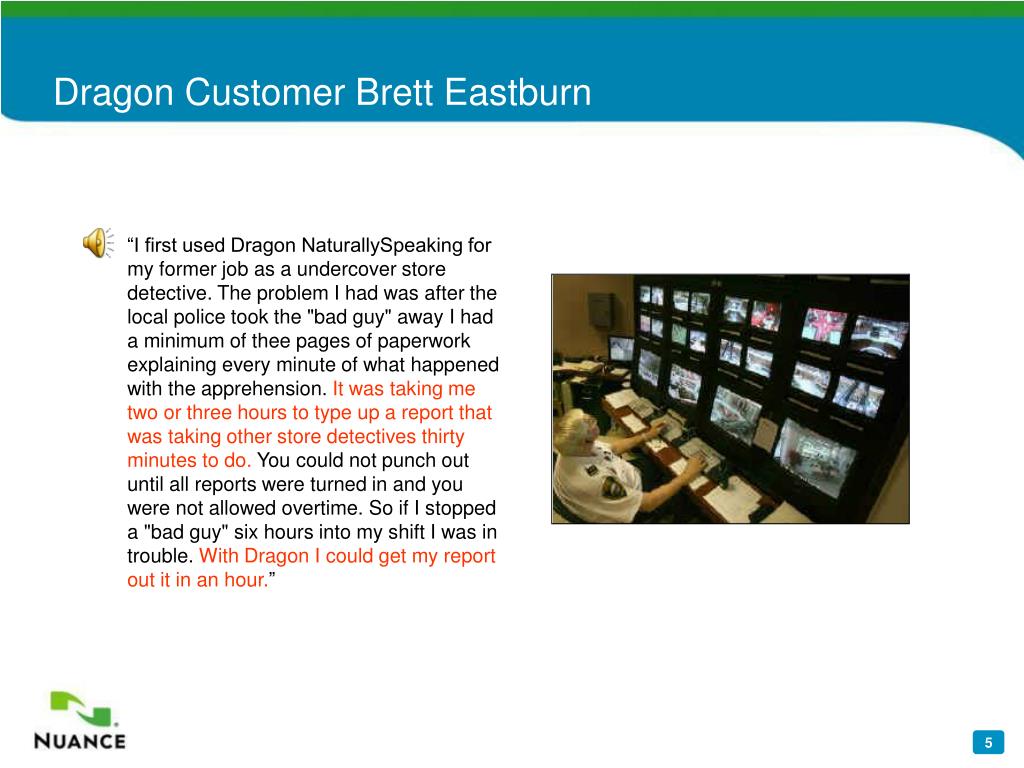 Dragon Customer Brett Eastburn

“I first used Dragon NaturallySpeaking for my former job as a undercover store detective. The problem I had was after the local police took the "bad guy" away I had a minimum of thee pages of paperwork explaining every minute of what happened with the apprehension. It was taking me two or three hours to type up a report that was taking other store detectives thirty minutes to do. You could not punch out until all reports were turned in and you were not allowed overtime. So if I stopped a "bad guy" six hours into my shift I was in trouble. With Dragon I could get my report out it in an hour.”

NUANCE

5